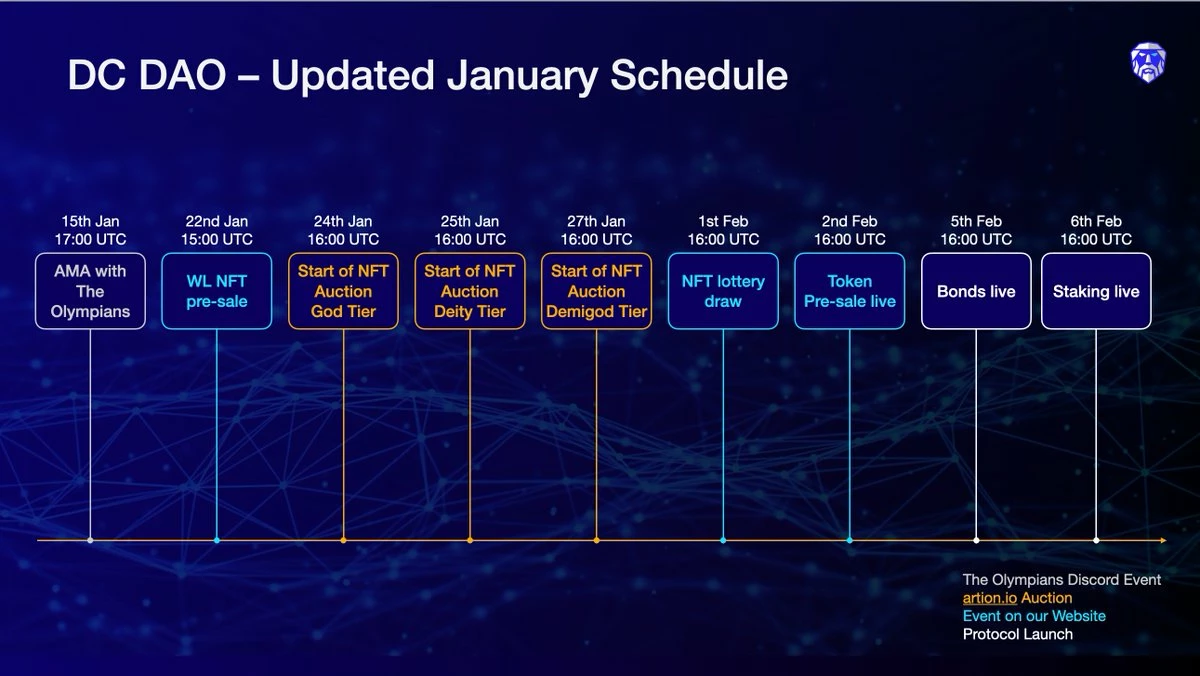 DC DAO – Updated January Schedule

15th Jan
17:00 UTC
AMA with The Olympians

22nd Jan
15:00 UTC
WL NFT pre-sale

24th Jan
16:00 UTC
Start of NFT Auction God Tier

25th Jan
16:00 UTC
Start of NFT Auction Deity Tier

27th Jan
16:00 UTC
Start of NFT Auction Demigod Tier

1st Feb
16:00 UTC
NFT lottery draw

2nd Feb
16:00 UTC
Token Pre-sale live

5th Feb
16:00 UTC
Bonds live

6th Feb
16:00 UTC
Staking live

The Olympians Discord Event
artion.io Auction
Event on our Website
Protocol Launch